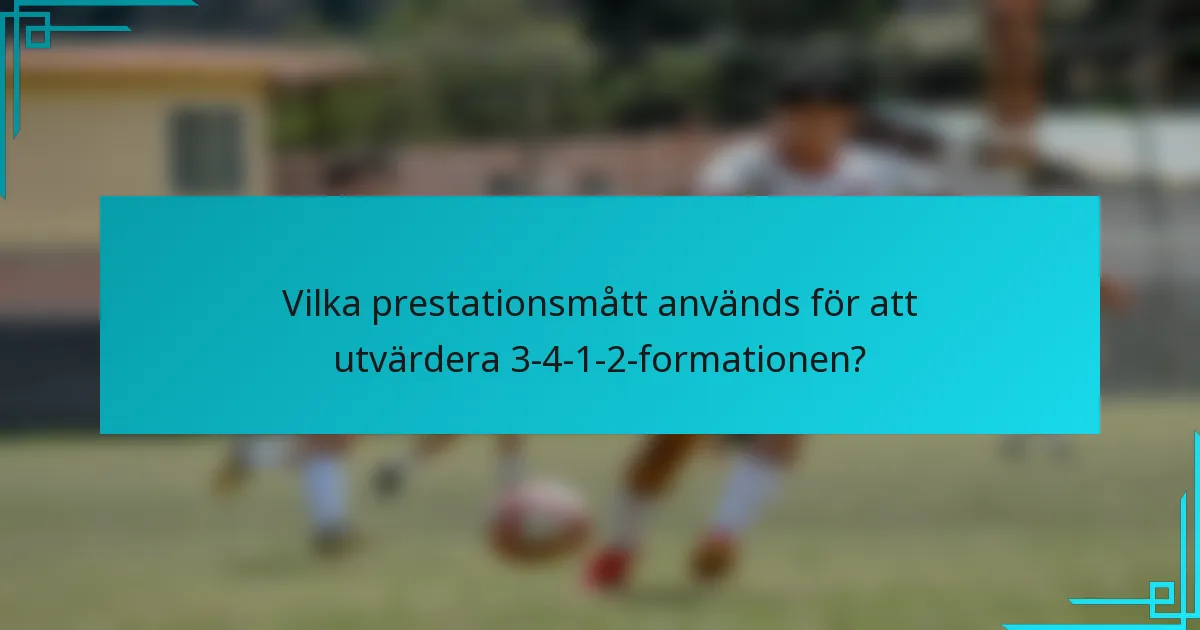 Vilka prestationsmått används för att utvärdera 3-4-1-2-formationen?